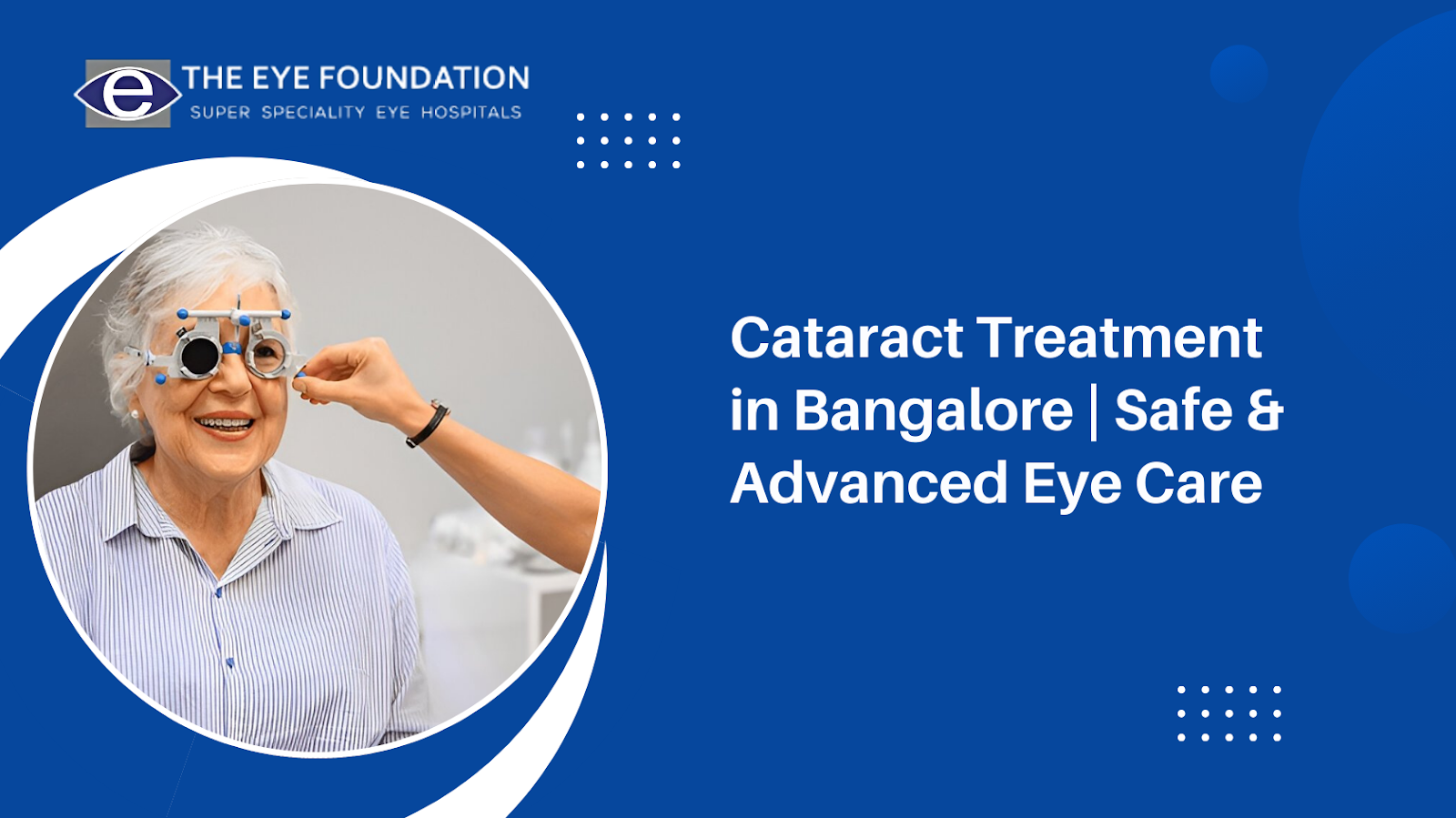 e THE EYE FOUNDATION
SUPER SPECIALITY EYE HOSPITALS

Cataract Treatment in Bangalore | Safe & Advanced Eye Care